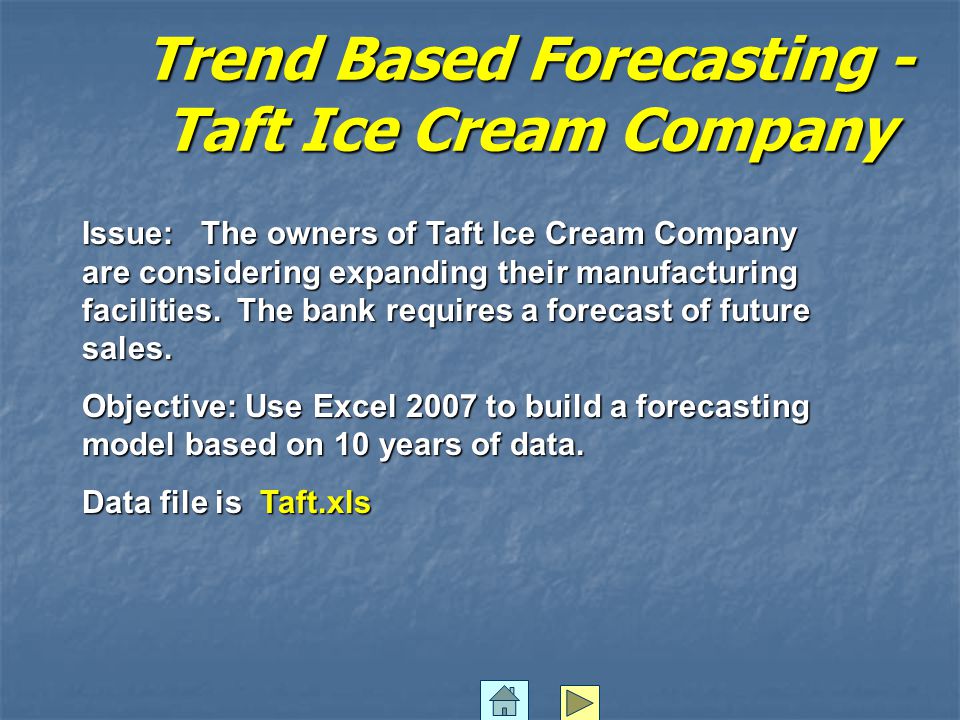 Trend Based Forecasting - Taft Ice Cream Company

Issue: The owners of Taft Ice Cream Company are considering expanding their manufacturing facilities. The bank requires a forecast of future sales.

Objective: Use Excel 2007 to build a forecasting model based on 10 years of data.

Data file is Taft.xls